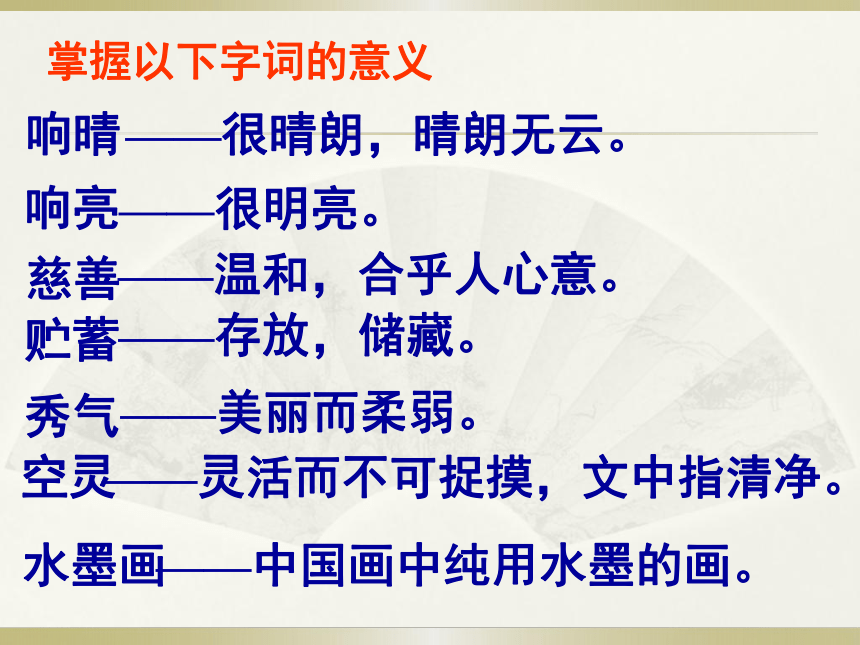 掌握以下字词的意义

响晴——很晴朗，晴朗无云。

响亮——很明亮。

慈善——温和，合乎人心意。

贮蓄——存放，储藏。

秀气——美丽而柔弱。

空灵——灵活而不可捉摸，文中指清净。

水墨画——中国画中纯用水墨的画。